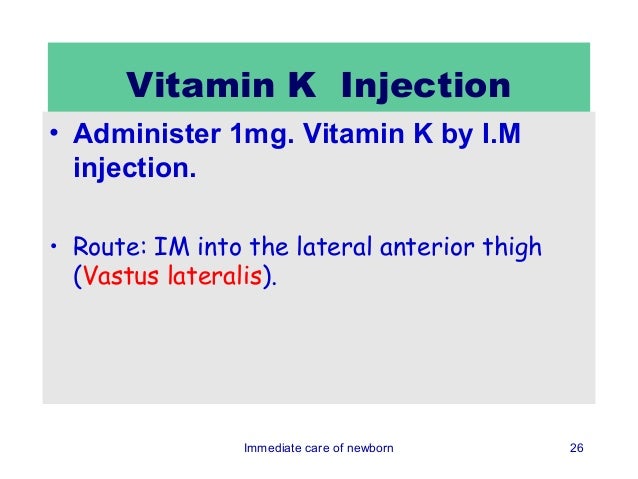 Vitamin K Injection

• Administer 1mg. Vitamin K by I.M injection.

• Route: IM into the lateral anterior thigh (Vastus lateralis).

Immediate care of newborn

26